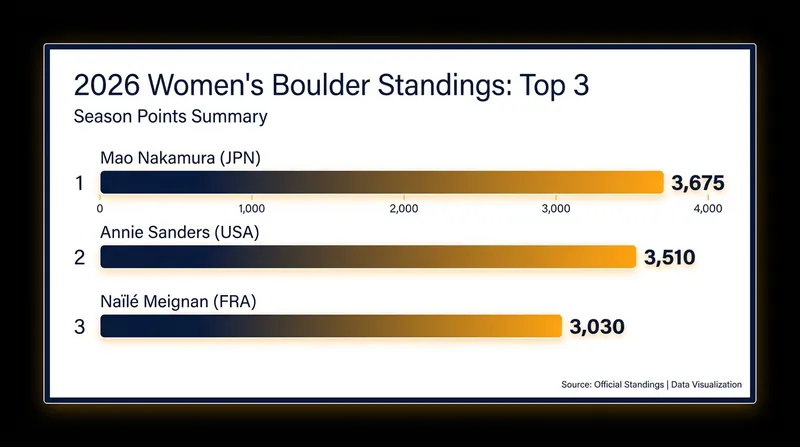 2026 Women's Boulder Standings: Top 3
Season Points Summary

Mao Nakamura (JPN)
1 3,675
0 1,000 2,000 3,000 4,000

Annie Sanders (USA)
2 3,510

Naïlé Meignan (FRA)
3 3,030

Source: Official Standings | Data Visualization